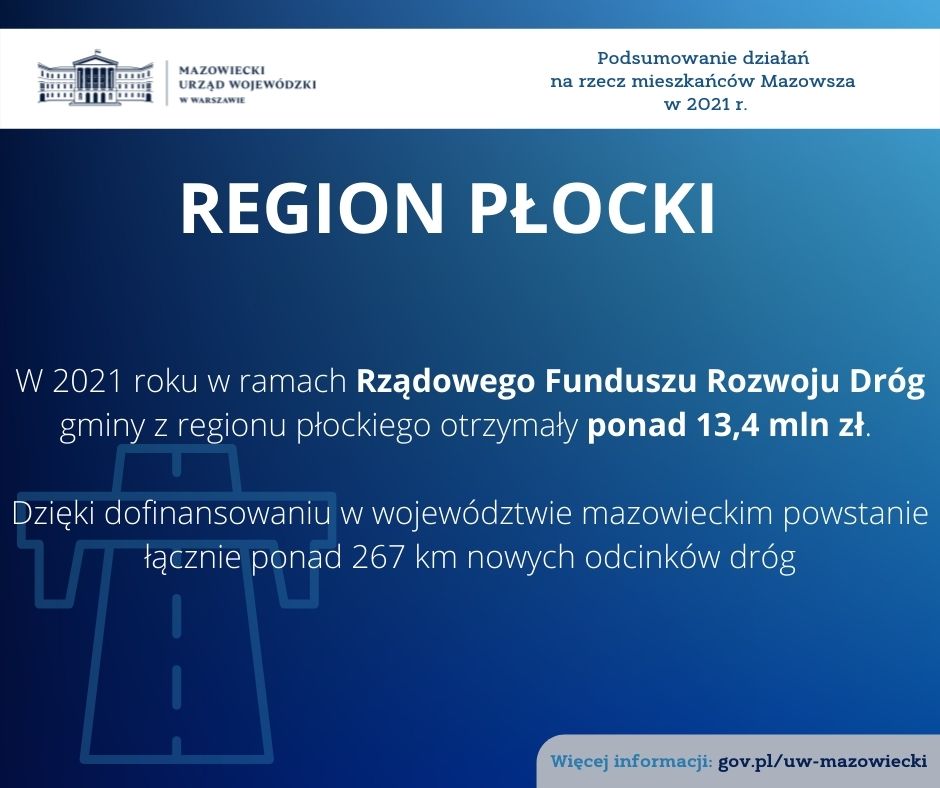 MAZOWIECKI
URZĄD WOJEWÓDZKI
W WARSZAWIE

Podsumowanie działań
na rzecz mieszkańców Mazowsza
w 2021 r.

REGION PŁOCKI

W 2021 roku w ramach Rządowego Funduszu Rozwoju Dróg gminy z regionu płockiego otrzymały ponad 13,4 mln zł.

Dzięki dofinansowaniu w województwie mazowieckim powstanie łącznie ponad 267 km nowych odcinków dróg

Więcej informacji: gov.pl/uw-mazowiecki